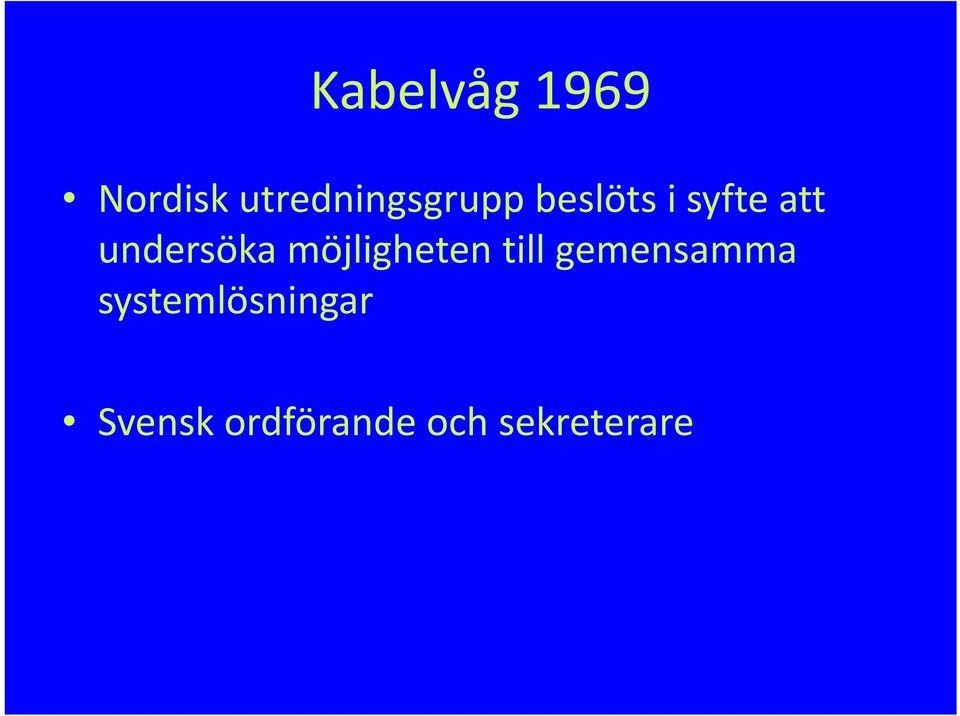 Kabelvåg 1969

• Nordisk utredningsgrupp beslöts i syfte att undersöka möjligheten till gemensamma systemlösningar

• Svensk ordförande och sekreterare